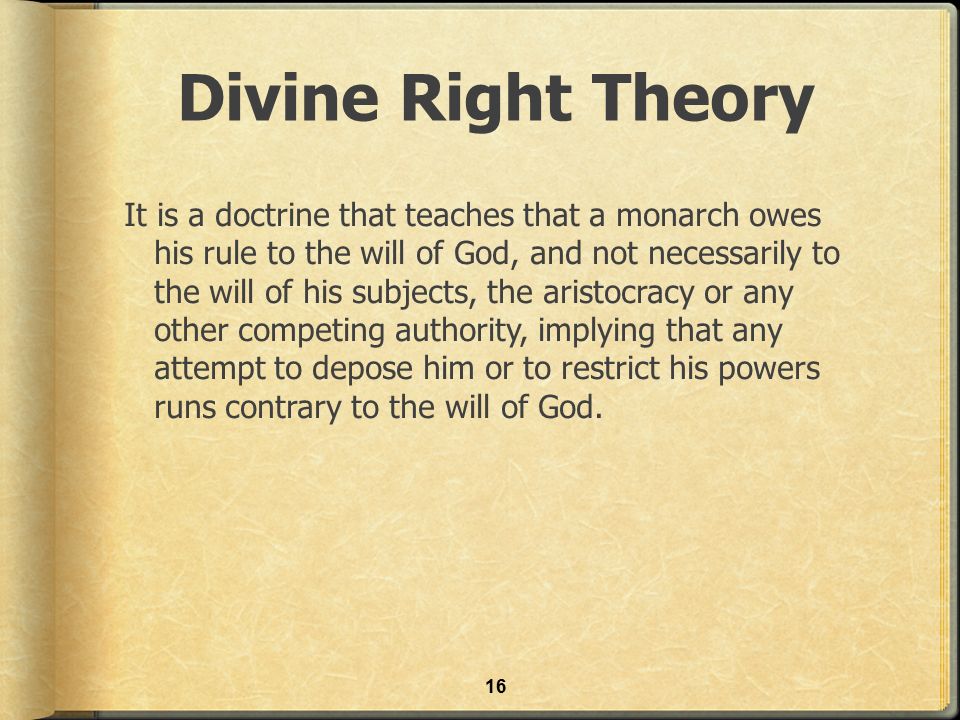 Divine Right Theory

It is a doctrine that teaches that a monarch owes his rule to the will of God, and not necessarily to the will of his subjects, the aristocracy or any other competing authority, implying that any attempt to depose him or to restrict his powers runs contrary to the will of God.

16